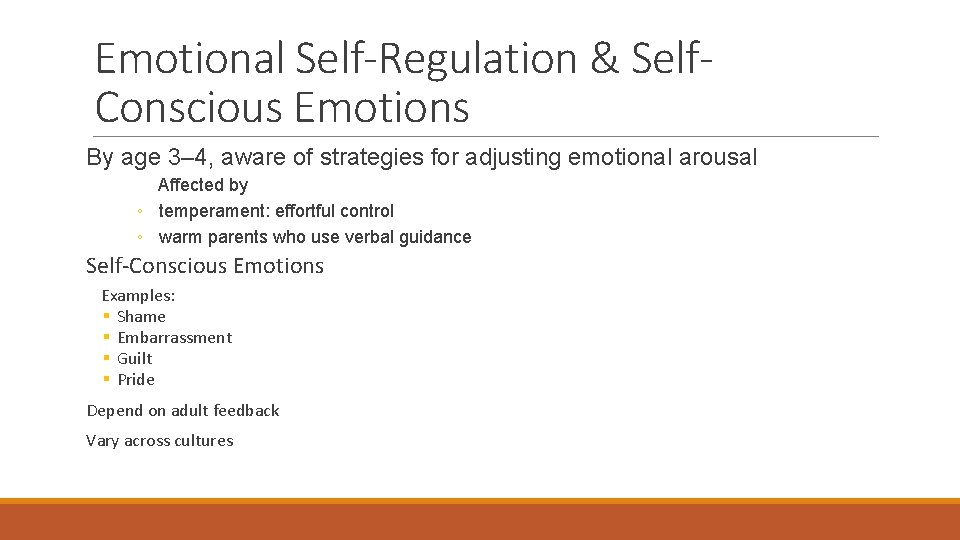 Emotional Self-Regulation & Self-Conscious Emotions

By age 3–4, aware of strategies for adjusting emotional arousal

Affected by
◦ temperament: effortful control
◦ warm parents who use verbal guidance

Self-Conscious Emotions

Examples:
▪ Shame
▪ Embarrassment
▪ Guilt
▪ Pride

Depend on adult feedback

Vary across cultures